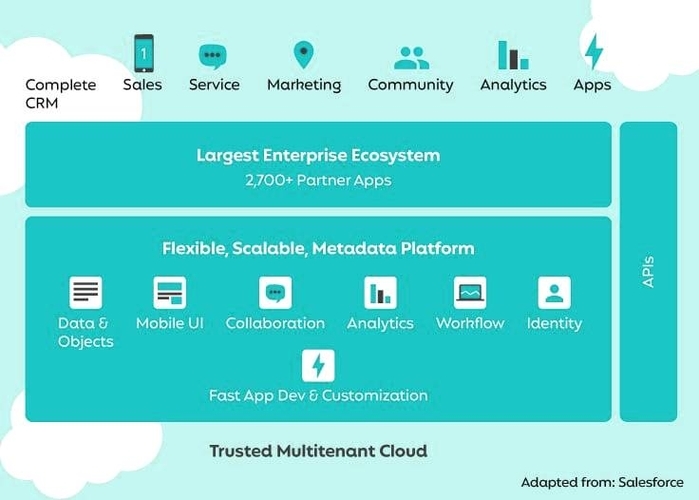 Complete CRM

1

Sales

Service

Marketing

Community

Analytics

Apps

Largest Enterprise Ecosystem

2,700+ Partner Apps

Flexible, Scalable, Metadata Platform

Data & Objects

Mobile UI

Collaboration

Analytics

Workflow

Identity

Fast App Dev & Customization

APIs

Trusted Multitenant Cloud

Adapted from: Salesforce